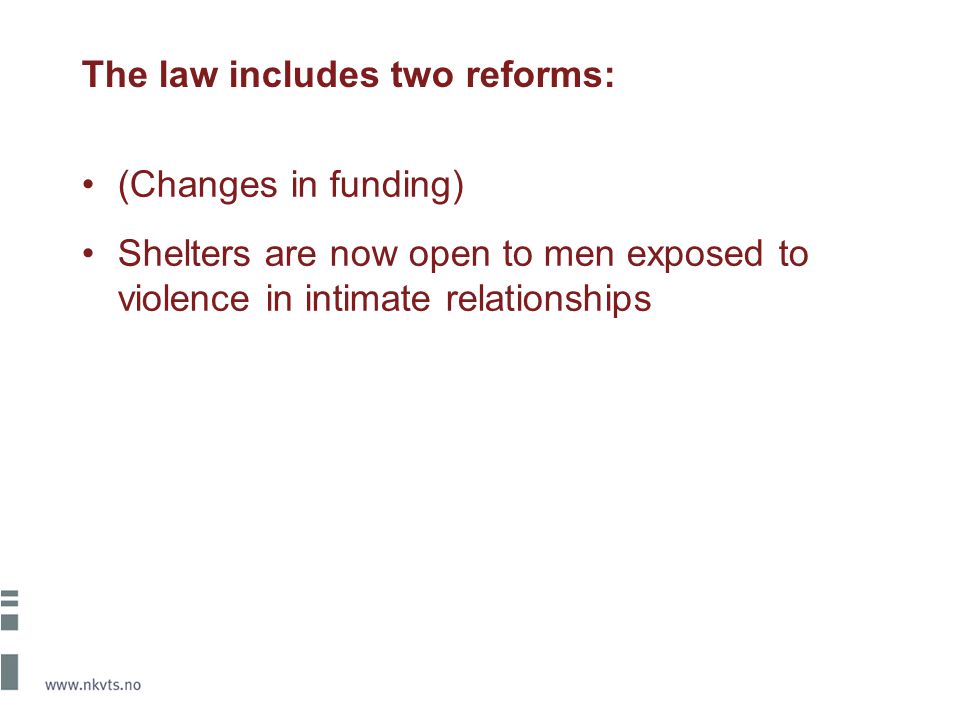 The law includes two reforms:

• (Changes in funding)

• Shelters are now open to men exposed to violence in intimate relationships

www.nkvts.no